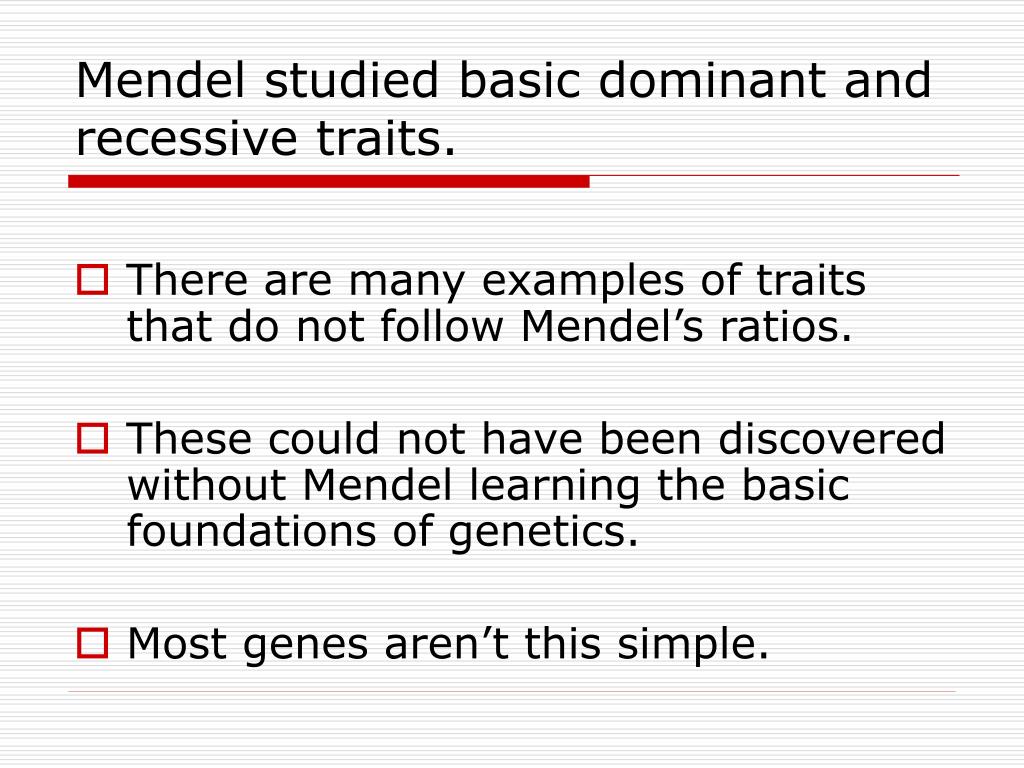 Mendel studied basic dominant and recessive traits.

There are many examples of traits that do not follow Mendel’s ratios.

These could not have been discovered without Mendel learning the basic foundations of genetics.

Most genes aren’t this simple.